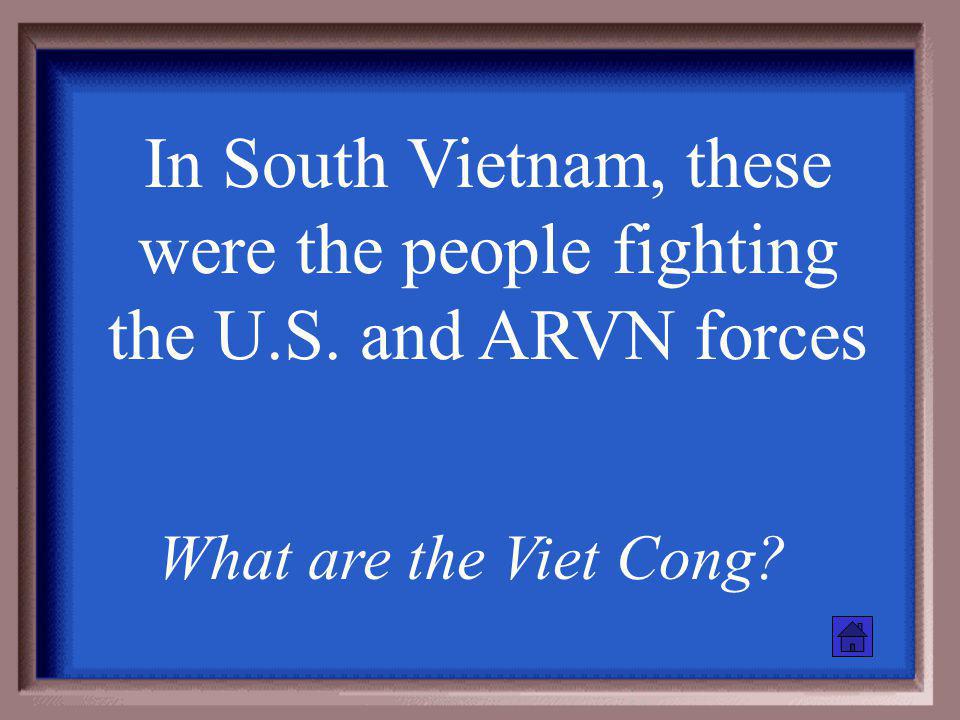 In South Vietnam, these were the people fighting the U.S. and ARVN forces

What are the Viet Cong?